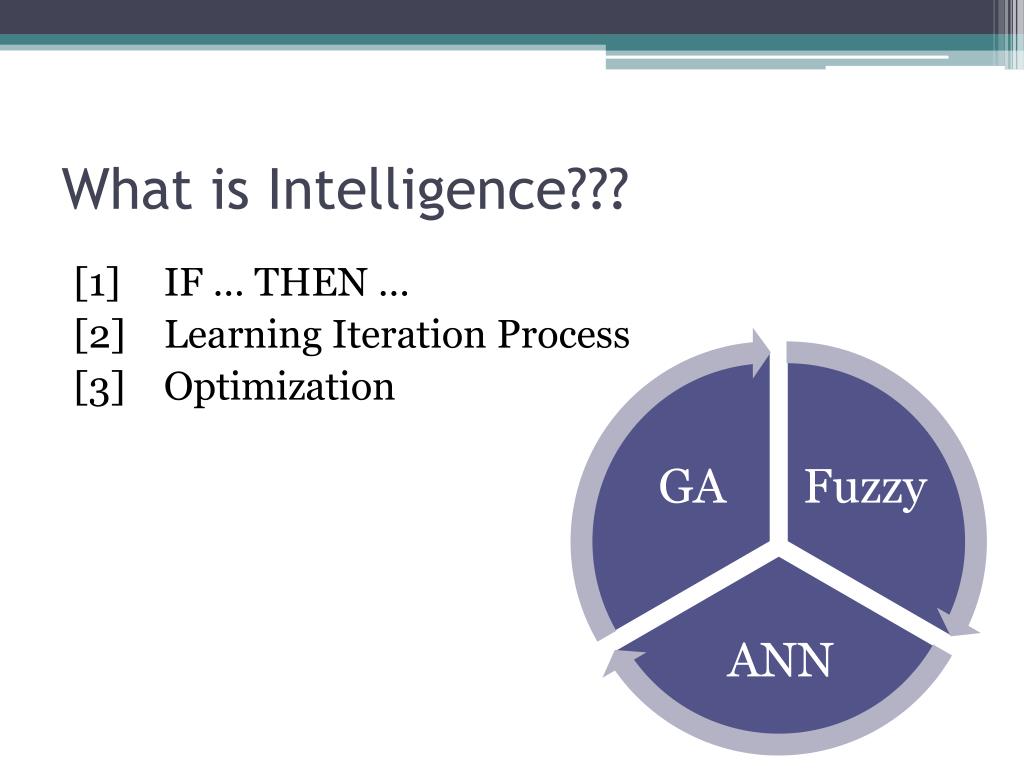 What is Intelligence???

[1] IF … THEN …
[2] Learning Iteration Process
[3] Optimization

GA
Fuzzy
ANN